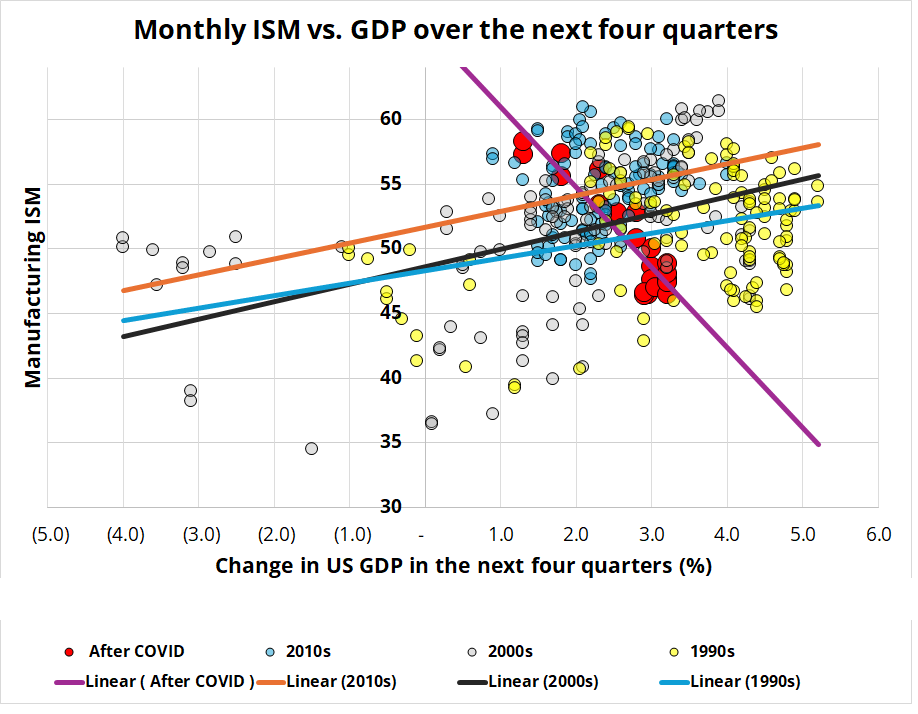 Monthly ISM vs. GDP over the next four quarters

Manufacturing ISM

60
55
50
45
40
35
30

(5.0) (4.0) (3.0) (2.0) (1.0) - 1.0 2.0 3.0 4.0 5.0 6.0

Change in US GDP in the next four quarters (%)

After COVID
2010s
2000s
1990s
Linear ( After COVID )
Linear (2010s)
Linear (2000s)
Linear (1990s)